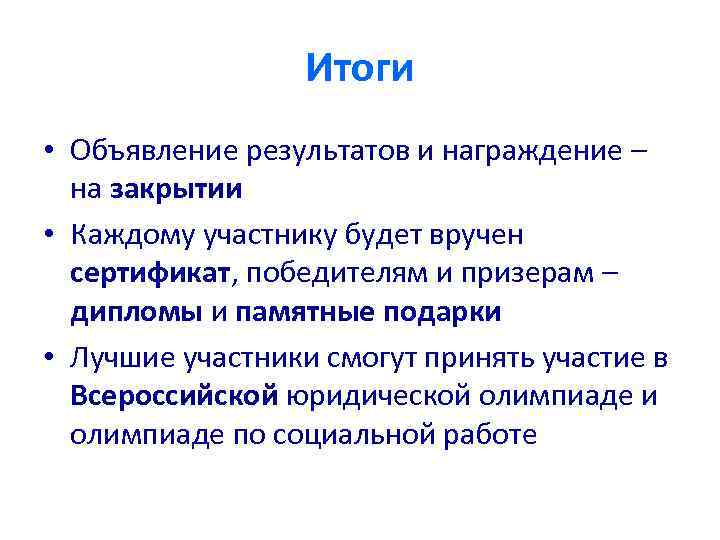 Итоги

• Объявление результатов и награждение – на закрытии

• Каждому участнику будет вручен сертификат, победителям и призерам – дипломы и памятные подарки

• Лучшие участники смогут принять участие в Всероссийской юридической олимпиаде и олимпиаде по социальной работе